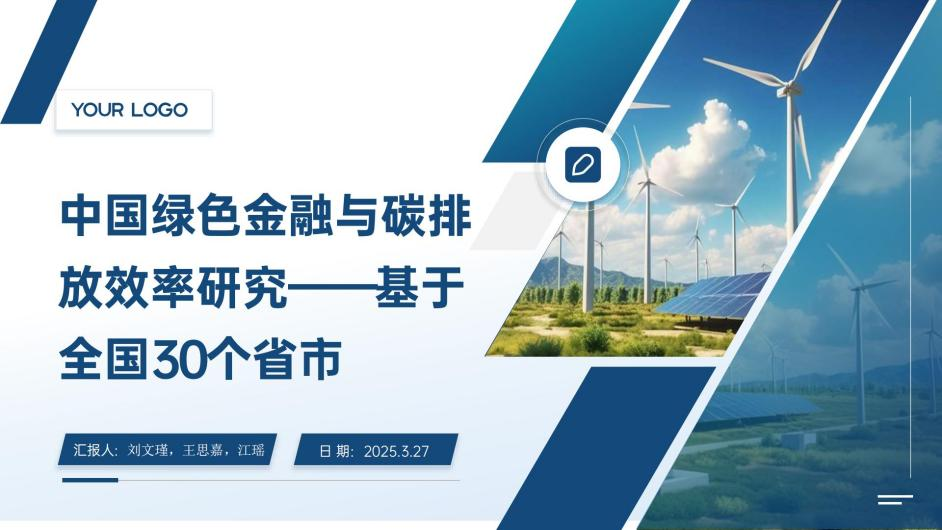 YOUR LOGO

中国绿色金融与碳排放效率研究——基于全国30个省市

汇报人：刘文瑾，王思嘉，江瑶

日 期：2025.3.27